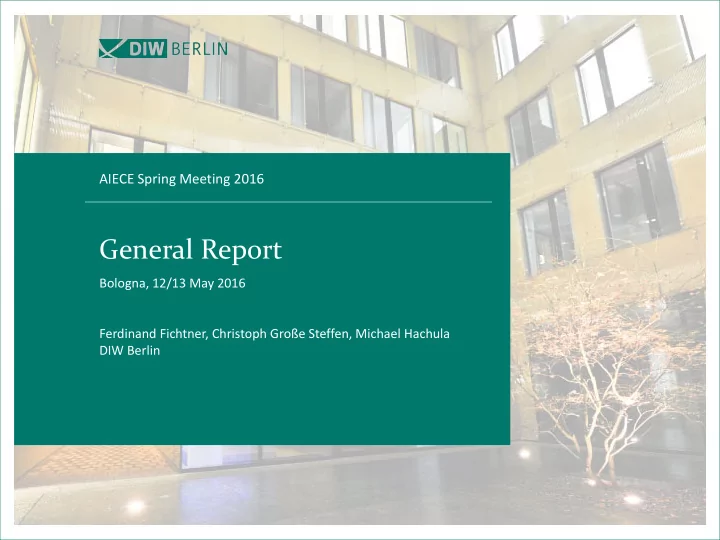 DIW BERLIN

AIECE Spring Meeting 2016

General Report

Bologna, 12/13 May 2016

Ferdinand Fichtner, Christoph Große Steffen, Michael Hachula
DIW Berlin